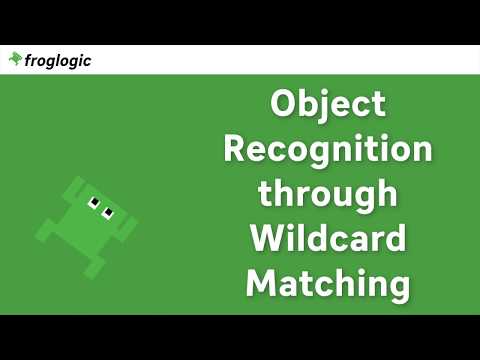 froglogic

Object Recognition through Wildcard Matching